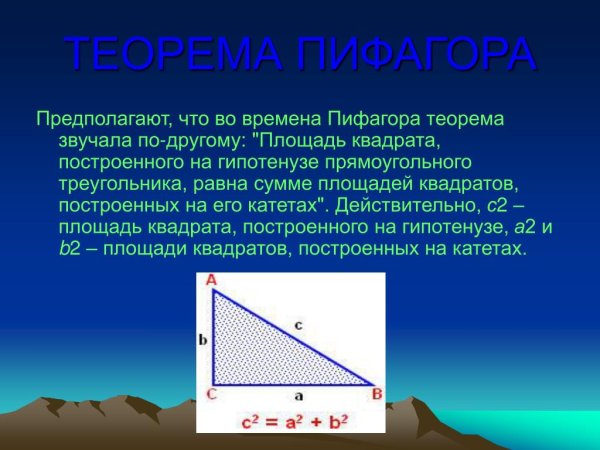 ТЕОРЕМА ПИФАГОРА

Предполагают, что во времена Пифагора теорема звучала по-другому: "Площадь квадрата, построенного на гипотенузе прямоугольного треугольника, равна сумме площадей квадратов, построенных на его катетах". Действительно, c2 – площадь квадрата, построенного на гипотенузе, a2 и b2 – площади квадратов, построенных на катетах.

A
b
c
C
a
B
$c^2 = a^2 + b^2$